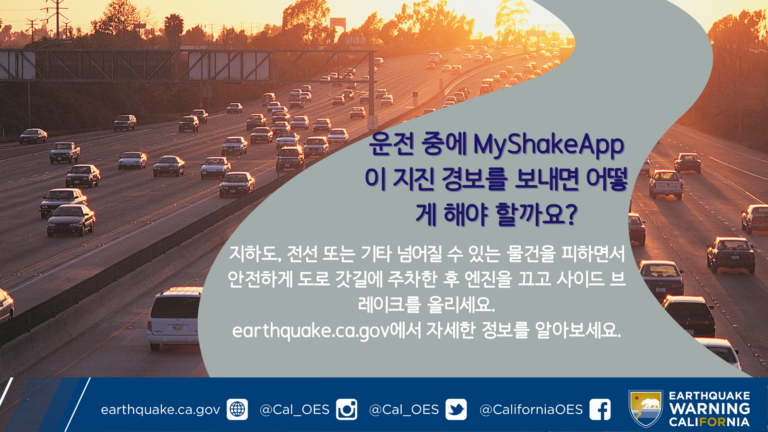 운전 중에 MyShakeApp 이 지진 경보를 보내면 어떻게 해야 할까요?

지하도, 전선 또는 기타 넘어질 수 있는 물건을 피하면서 안전하게 도로 갓길에 주차한 후 엔진을 끄고 사이드 브레이크를 올리세요.
earthquake.ca.gov에서 자세한 정보를 알아보세요.

earthquake.ca.gov @Cal_OES @Cal_OES @CaliforniaOES

EARTHQUAKE WARNING CALIFORNIA